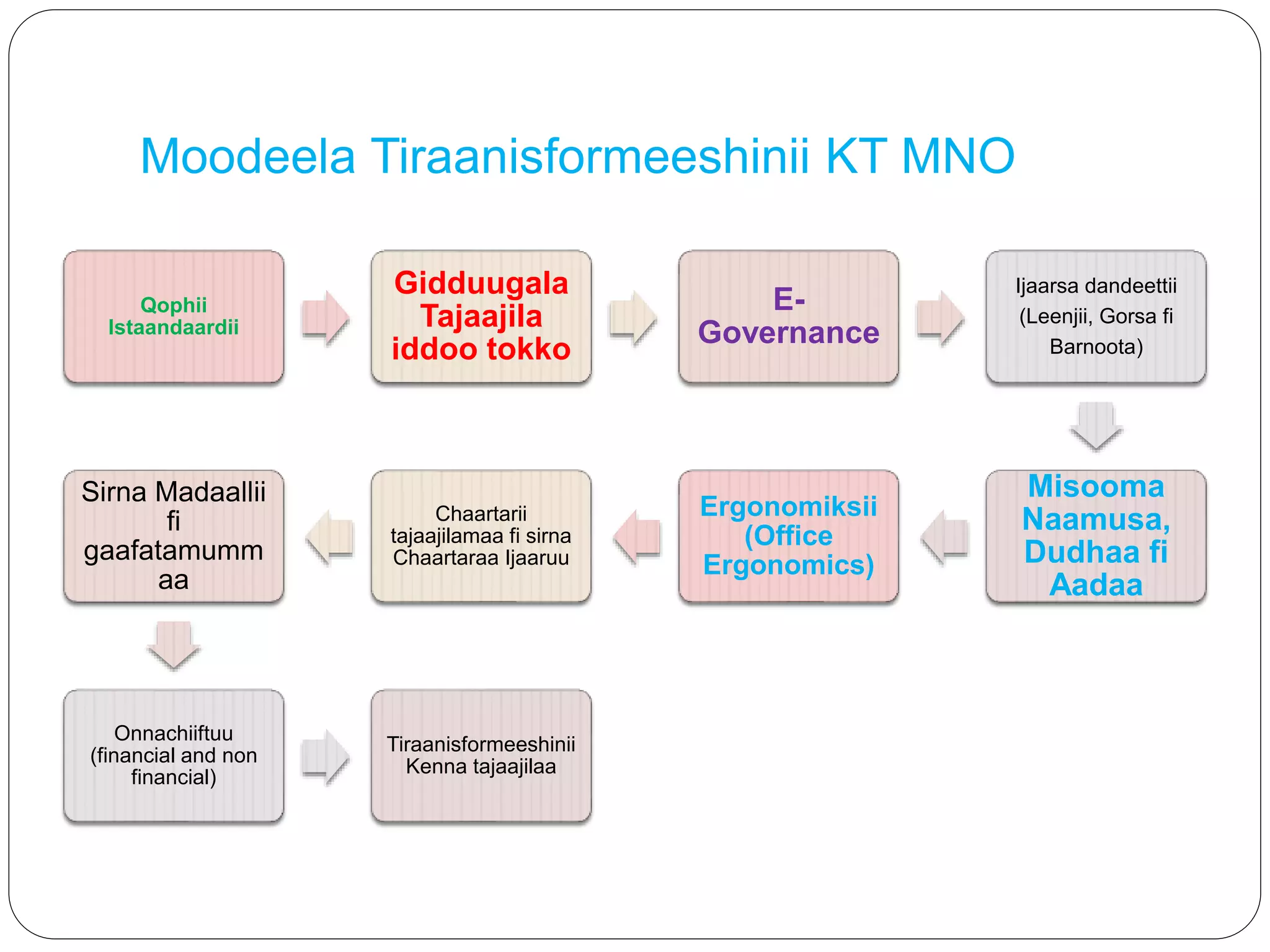 Moodeela Tiraanisformeeshinii KT MNO

Qophii Istaandaardii

Gidduugala Tajaajila iddoo tokko

E-Governance

Ijaarsa dandeettii (Leenjii, Gorsa fi Barnoota)

Misooma Naamusa, Dudhaa fi Aadaa

Ergonomiksii (Office Ergonomics)

Chaartarii tajaajilamaa fi sirna Chaartaraa Ijaaruu

Sirna Madaallii fi gaafatamummaa

Onnachiiftuu (financial and non financial)

Tiraanisformeeshinii Kenna tajaajilaa